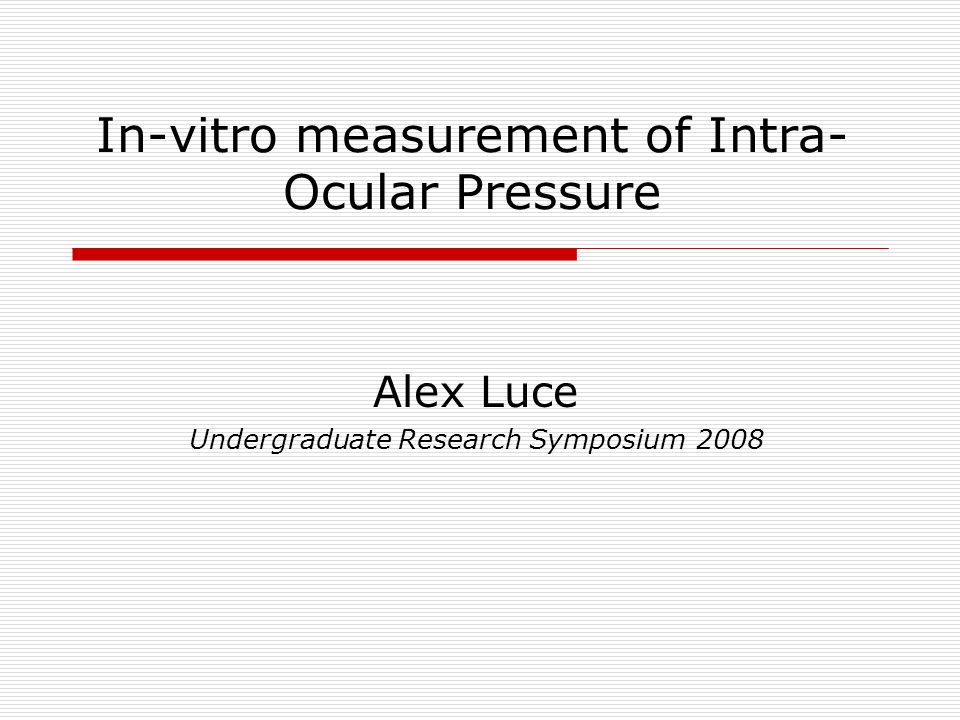 In-vitro measurement of Intra-Ocular Pressure

Alex Luce

Undergraduate Research Symposium 2008